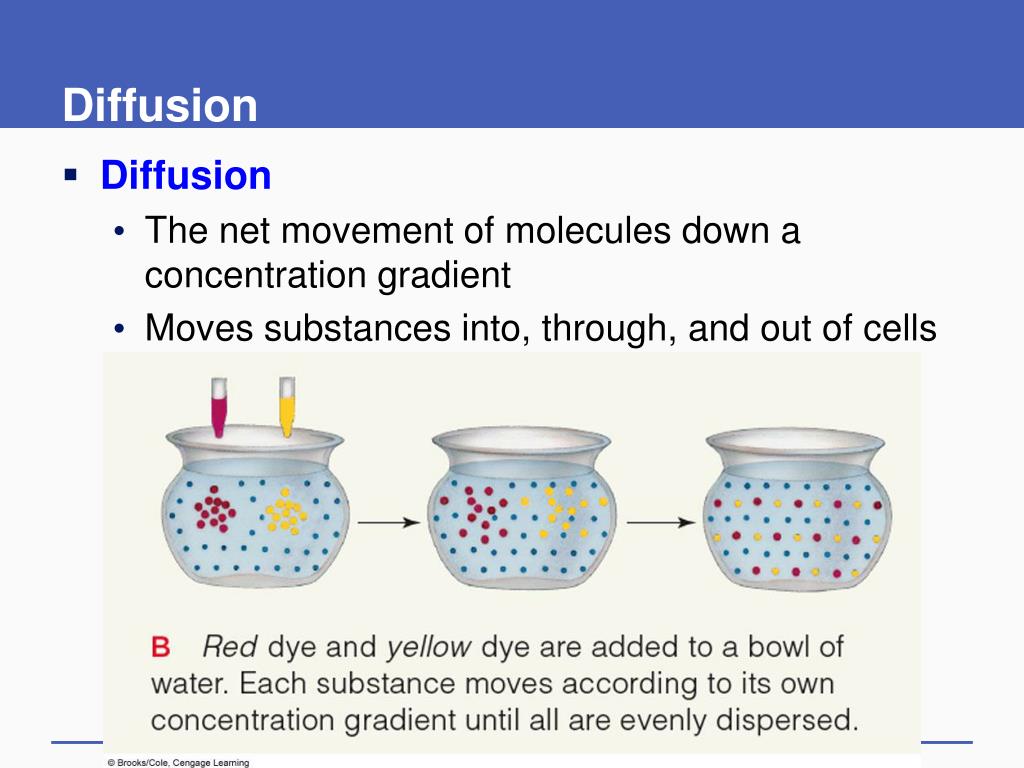 Diffusion

▪ Diffusion

• The net movement of molecules down a concentration gradient

• Moves substances into, through, and out of cells

B Red dye and yellow dye are added to a bowl of water. Each substance moves according to its own concentration gradient until all are evenly dispersed.

© Brooks/Cole, Cengage Learning